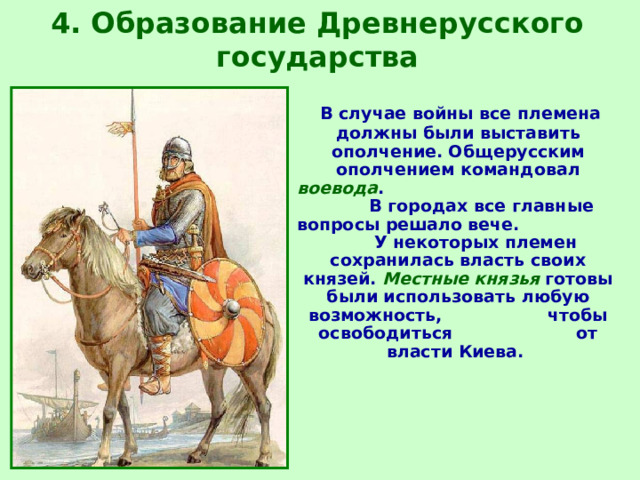 4. Образование Древнерусского государства

В случае войны все племена должны были выставить ополчение. Общерусским ополчением командовал воевода.

В городах все главные вопросы решало вече.

У некоторых племен сохранилась власть своих князей. Местные князья готовы были использовать любую возможность, чтобы освободиться от власти Киева.